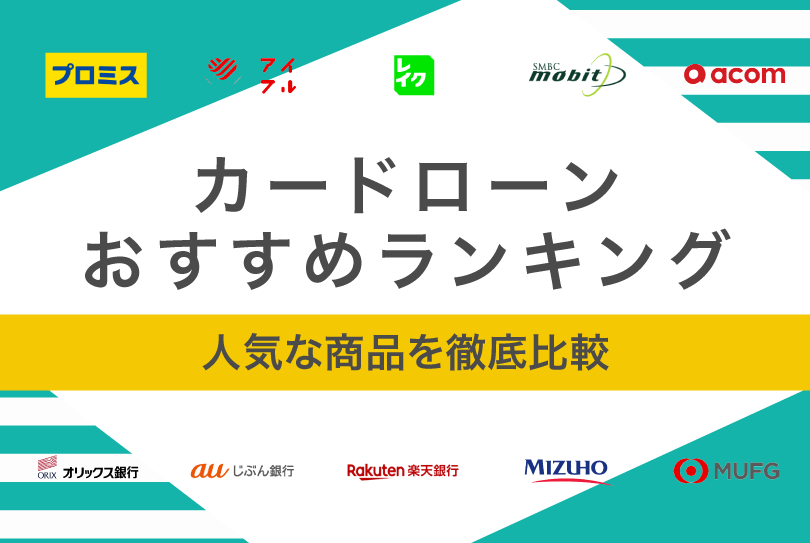 プロミス

アイフル

レイク

SMBC mobit

acom

カードローン
おすすめランキング

人気な商品を徹底比較

ORIX オリックス銀行

au じぶん銀行

Rakuten 楽天銀行

MIZUHO

MUFG